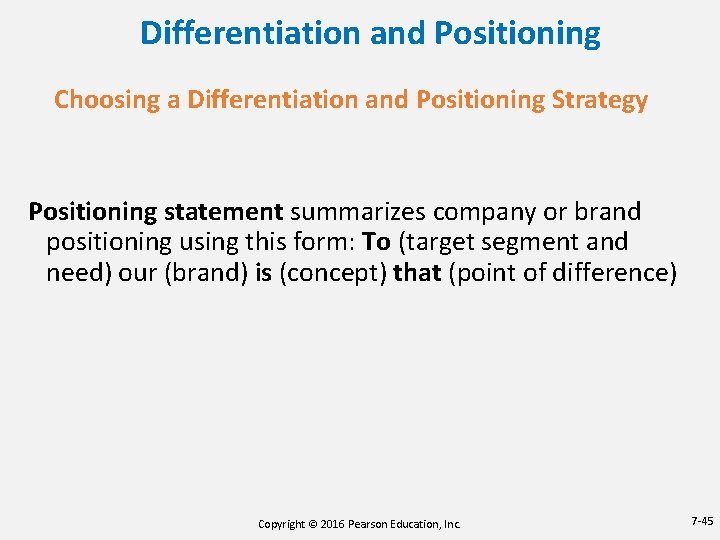 Differentiation and Positioning

Choosing a Differentiation and Positioning Strategy

Positioning statement summarizes company or brand positioning using this form: To (target segment and need) our (brand) is (concept) that (point of difference)

Copyright © 2016 Pearson Education, Inc.

7-45